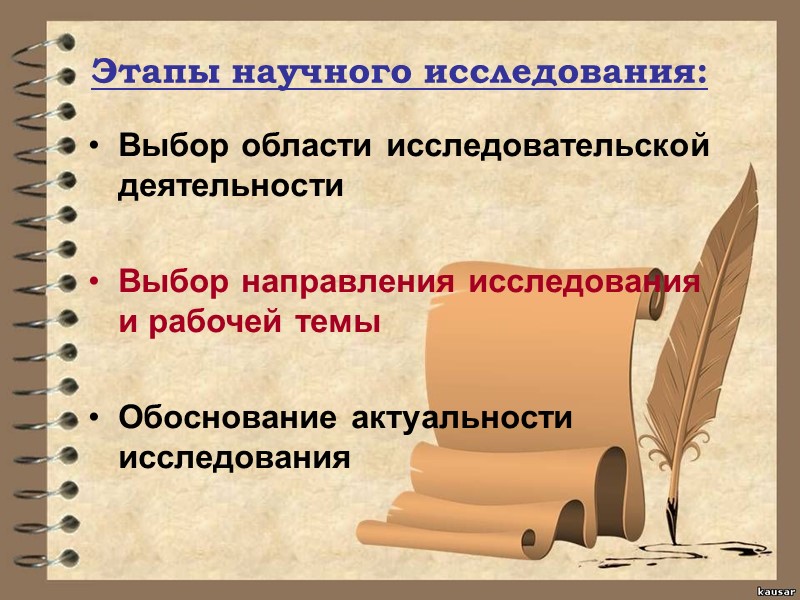 Этапы научного исследования:

• Выбор области исследовательской деятельности

• Выбор направления исследования и рабочей темы

• Обоснование актуальности исследования

kausar